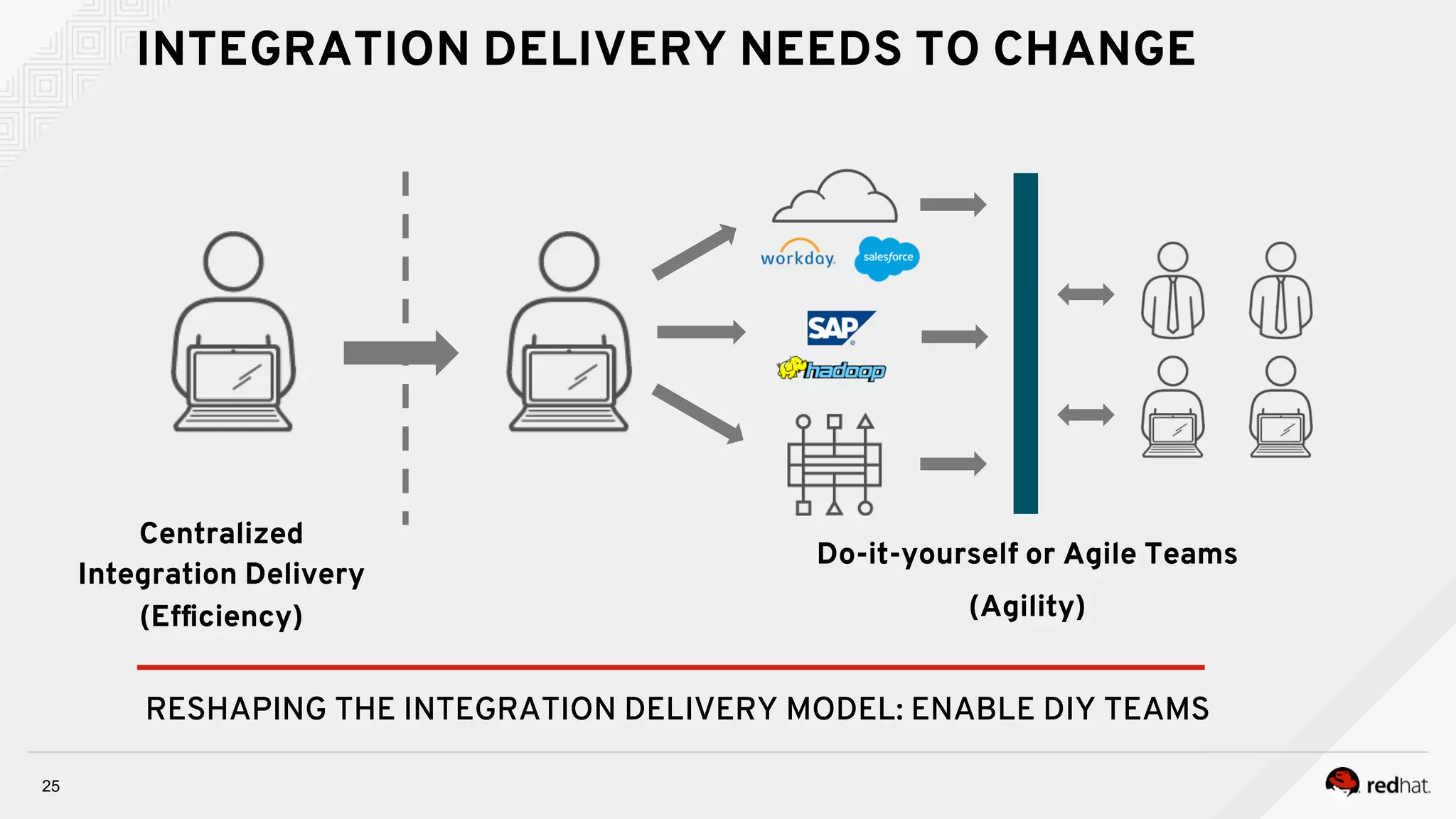 INTEGRATION DELIVERY NEEDS TO CHANGE

workday.

salesforce

SAP

hadoop

Centralized Integration Delivery (Efficiency)

Do-it-yourself or Agile Teams (Agility)

RESHAPING THE INTEGRATION DELIVERY MODEL: ENABLE DIY TEAMS

25

redhat.